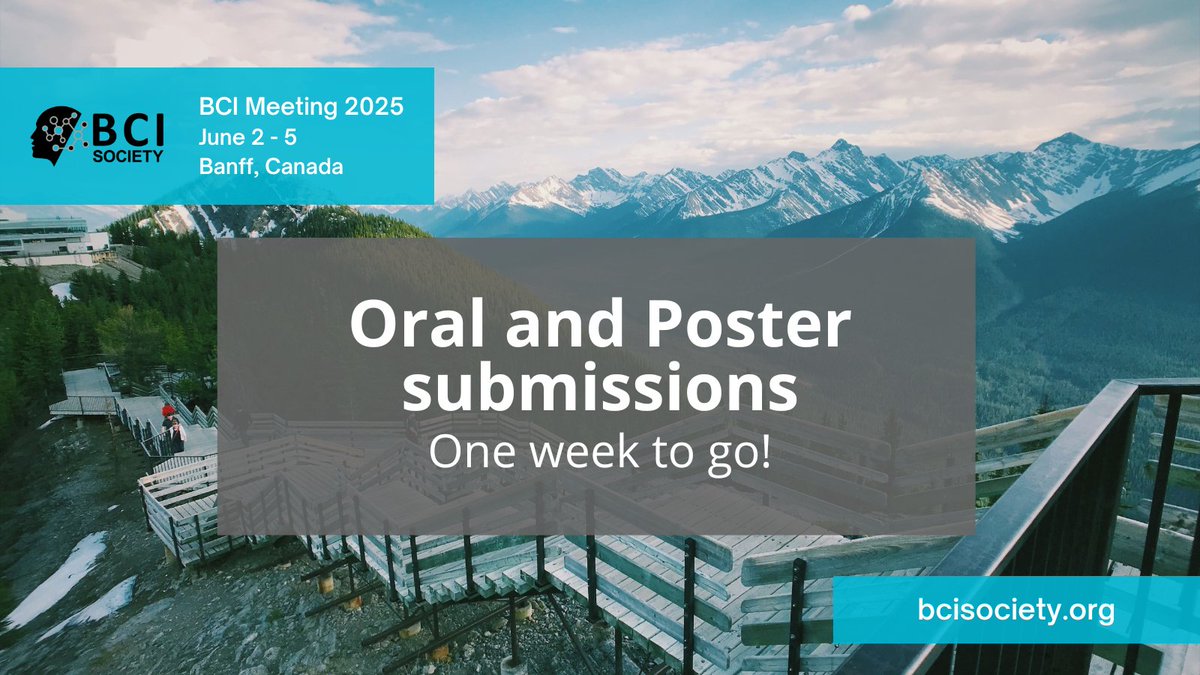 BCI SOCIETY

BCI Meeting 2025
June 2 - 5
Banff, Canada

Oral and Poster submissions
One week to go!

bcisociety.org